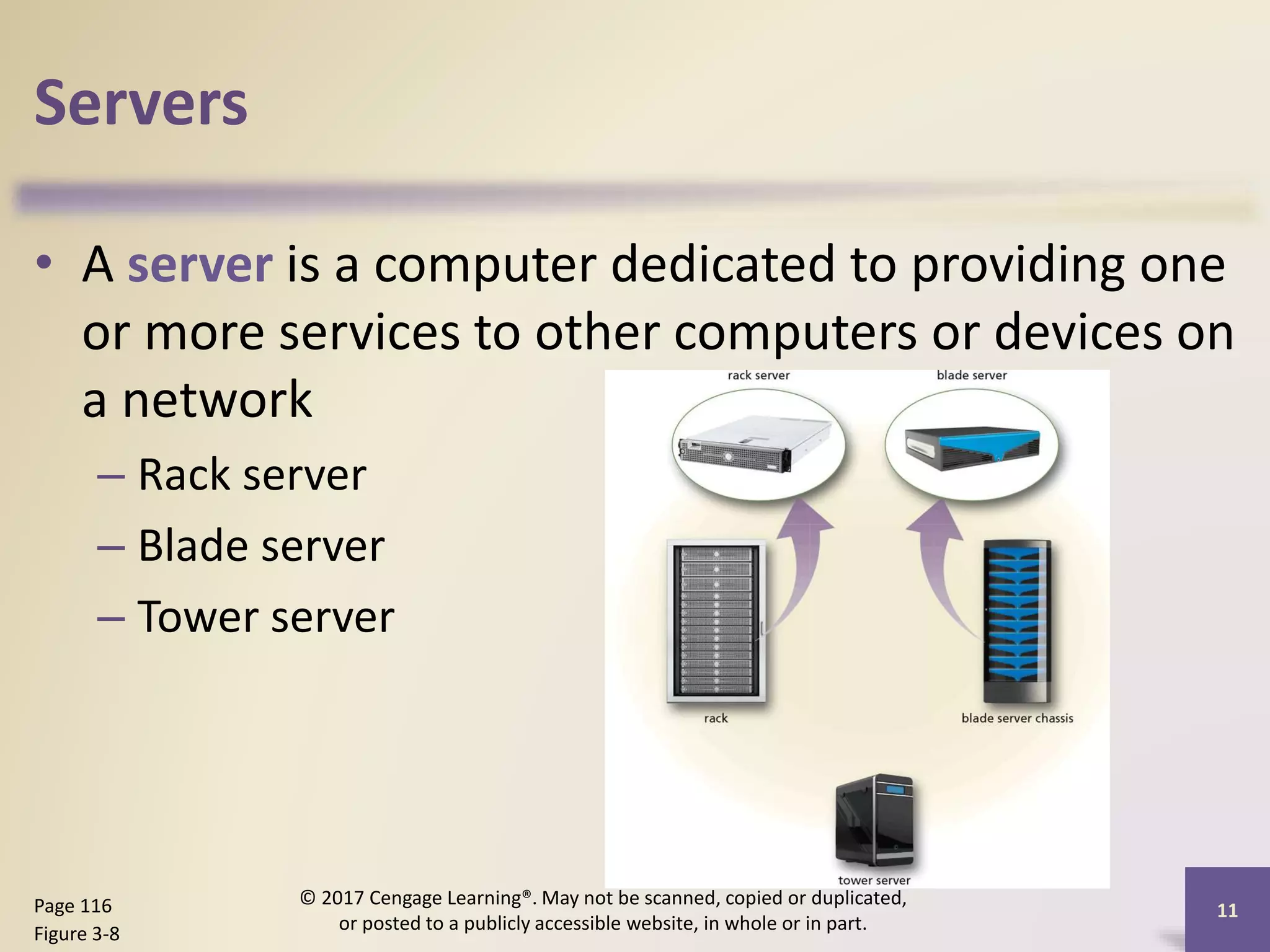 Servers

• A server is a computer dedicated to providing one or more services to other computers or devices on a network
– Rack server
– Blade server
– Tower server

rack server
blade server
rack
blade server chassis
tower server

Page 116
Figure 3-8

© 2017 Cengage Learning®. May not be scanned, copied or duplicated, or posted to a publicly accessible website, in whole or in part.

11